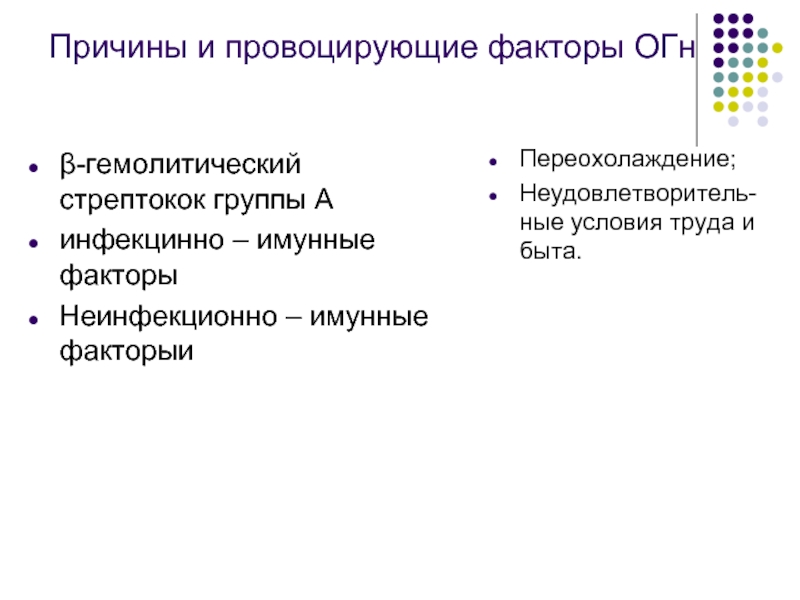 Причины и провоцирующие факторы ОГн

- β-гемолитический стрептокок группы А
- инфекцинно – имунные факторы
- Неинфекционно – имунные факторыи

- Переохолаждение;
- Неудовлетворительные условия труда и быта.